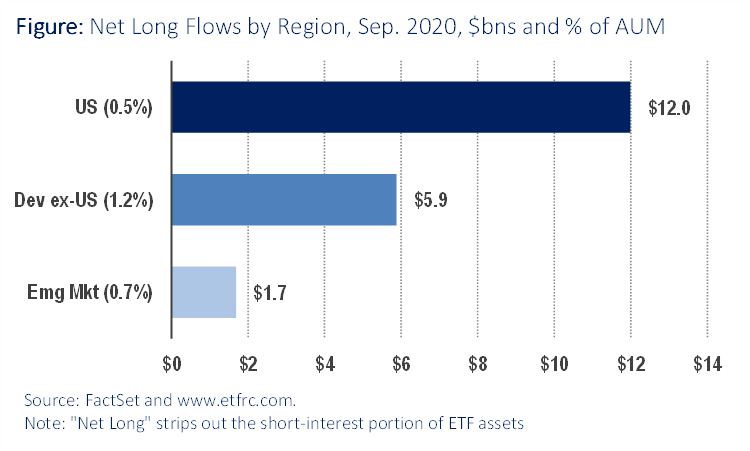 Figure: Net Long Flows by Region, Sep. 2020, \$bns and % of AUM

US (0.5%)

\$12.0

Dev ex-US (1.2%)

\$5.9

Emg Mkt (0.7%)

\$1.7

\$0 \$2 \$4 \$6 \$8 \$10 \$12 \$14

Source: FactSet and www.etfrc.com.
Note: "Net Long" strips out the short-interest portion of ETF assets